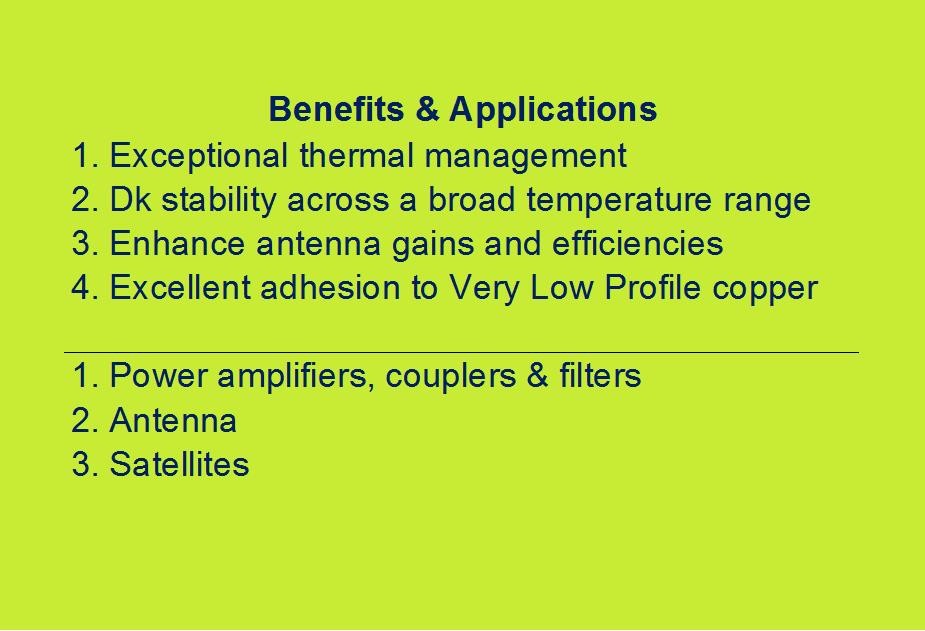 Benefits & Applications

1. Exceptional thermal management
2. Dk stability across a broad temperature range
3. Enhance antenna gains and efficiencies
4. Excellent adhesion to Very Low Profile copper

1. Power amplifiers, couplers & filters
2. Antenna
3. Satellites